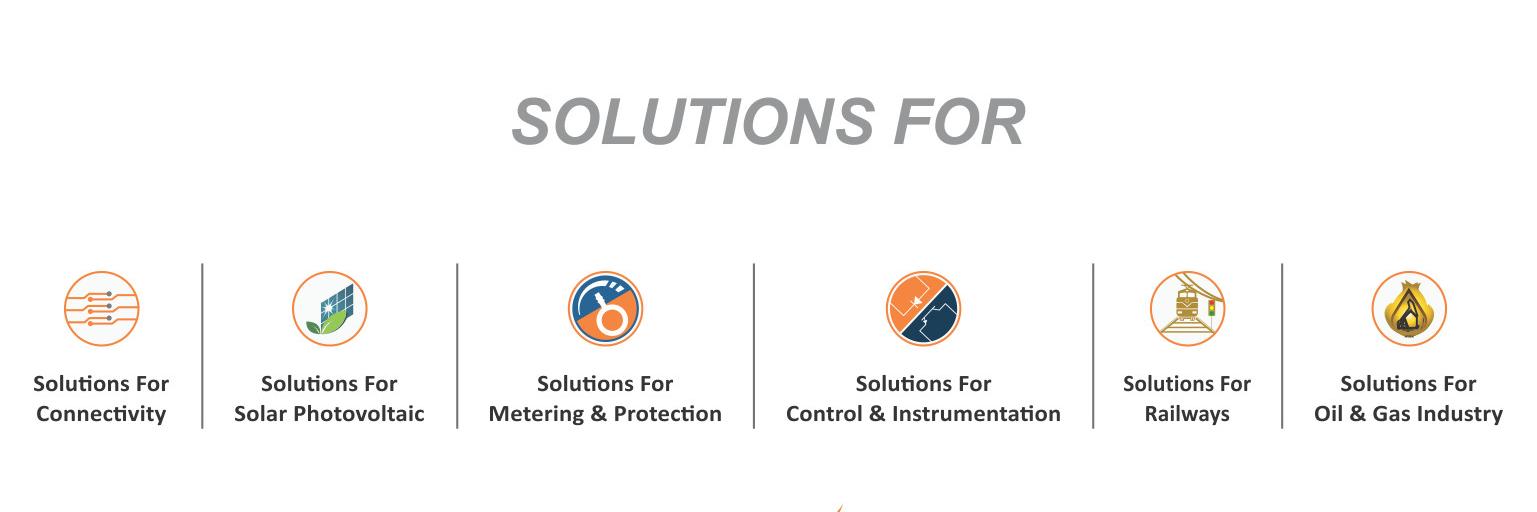 SOLUTIONS FOR

Solutions For
Connectivity

Solutions For
Solar Photovoltaic

Solutions For
Metering & Protection

Solutions For
Control & Instrumentation

Solutions For
Railways

Solutions For
Oil & Gas Industry